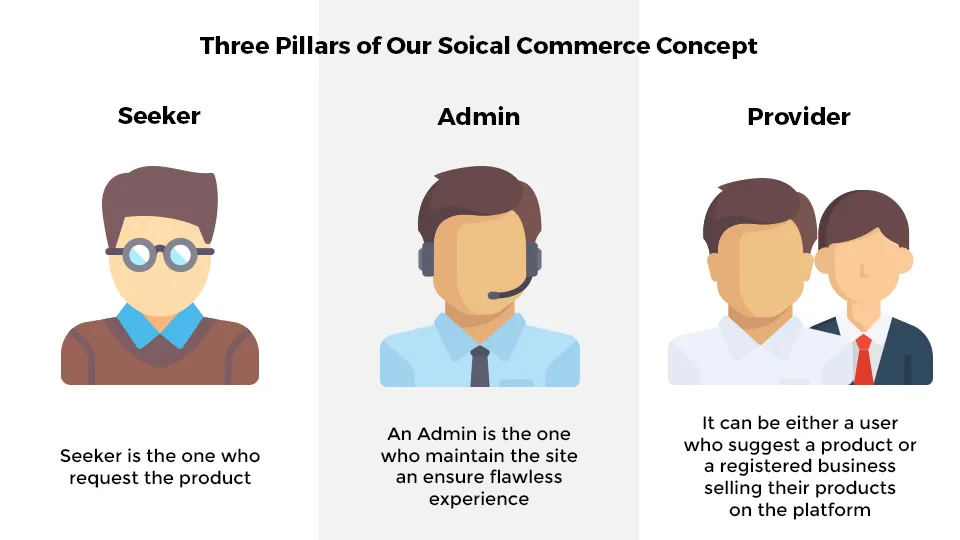 Three Pillars of Our Soical Commerce Concept

Seeker

Seeker is the one who request the product

Admin

An Admin is the one who maintain the site an ensure flawless experience

Provider

It can be either a user who suggest a product or a registered business selling their products on the platform